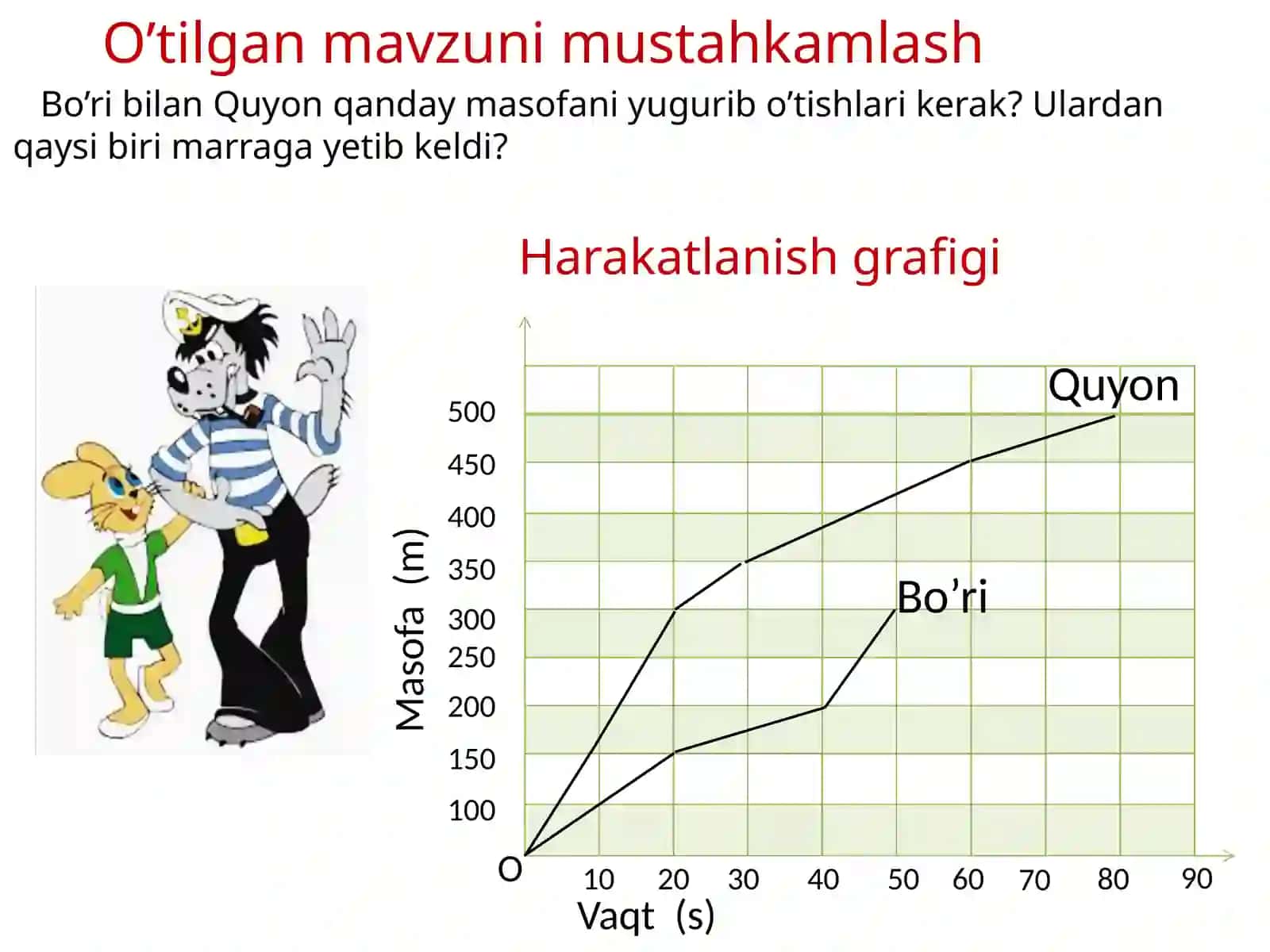 O’tilgan mavzuni mustahkamlash

Bo’ri bilan Quyon qanday masofani yugurib o’tishlari kerak? Ulardan qaysi biri marraga yetib keldi?

Harakatlanish grafigi

Quyon

Bo’ri

Masofa (m)

500
450
400
350
300
250
200
150
100

O

10 20 30 40 50 60 70 80 90

Vaqt (s)